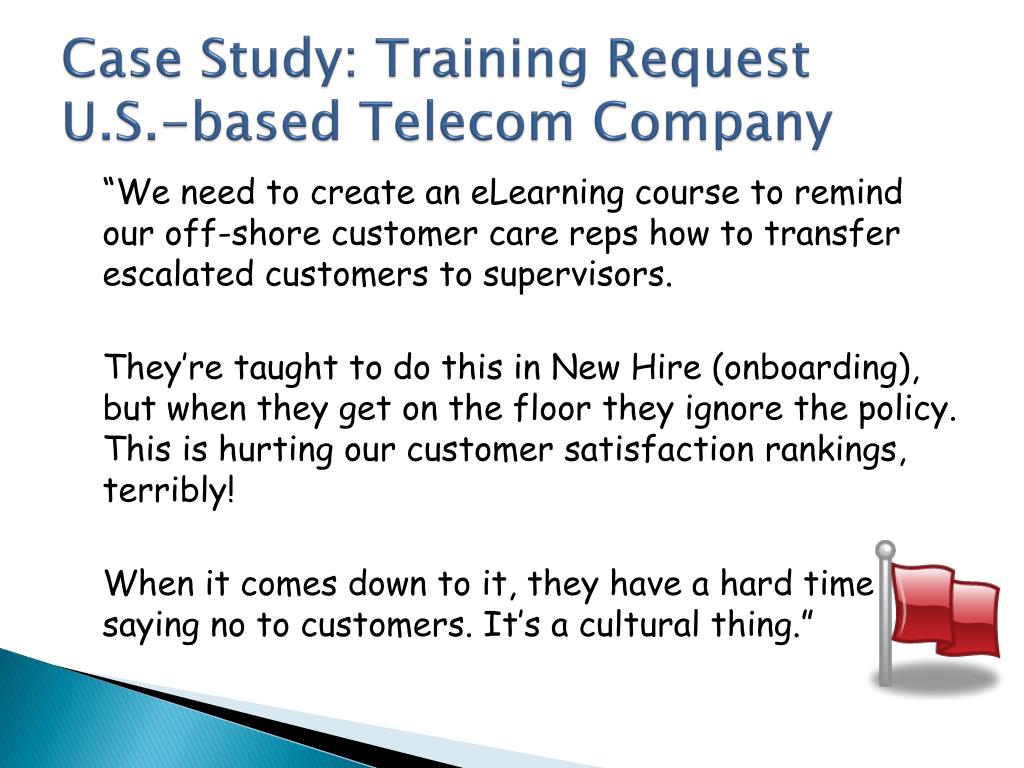 Case Study: Training Request
U.S.-based Telecom Company

“We need to create an eLearning course to remind our off-shore customer care reps how to transfer escalated customers to supervisors.

They’re taught to do this in New Hire (onboarding), but when they get on the floor they ignore the policy. This is hurting our customer satisfaction rankings, terribly!

When it comes down to it, they have a hard time saying no to customers. It’s a cultural thing.”